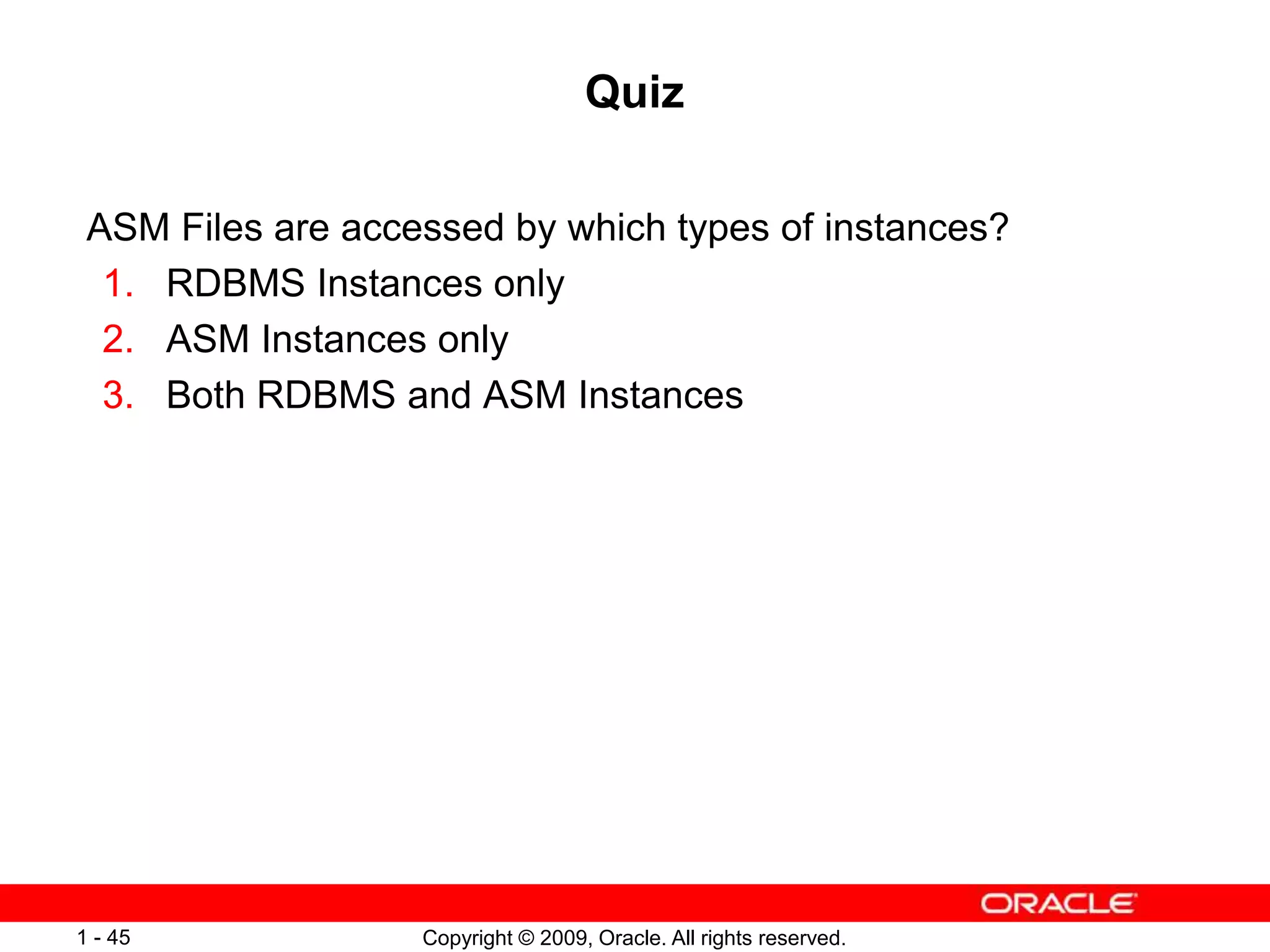 Quiz

ASM Files are accessed by which types of instances?

1. RDBMS Instances only
2. ASM Instances only
3. Both RDBMS and ASM Instances

ORACLE

1 - 45

Copyright © 2009, Oracle. All rights reserved.